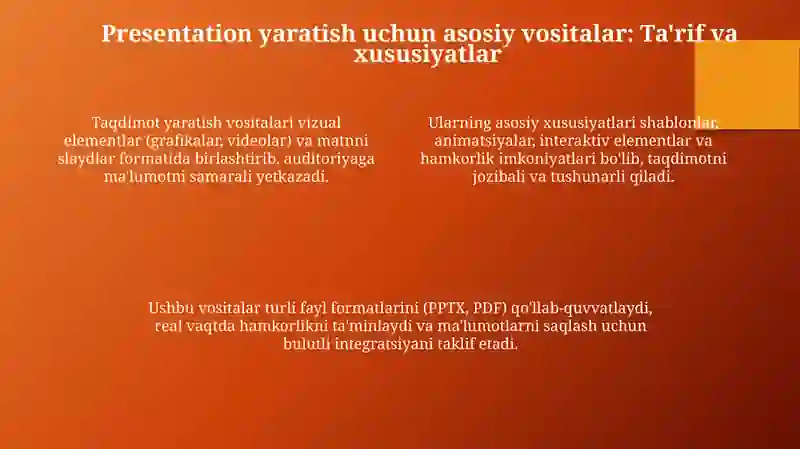 Presentation yaratish uchun asosiy vositalar: Ta'rif va xususiyatlar

Taqdimot yaratish vositalari vizual elementlar (grafikalar, videolar) va matnni slaydlar formatida birlashtirib, auditoriyaga ma'lumotni samarali yetkazadi.

Ularning asosiy xususiyatlari shablonlar, animatsiyalar, interaktiv elementlar va hamkorlik imkoniyatlari bo'lib, taqdimotni jozibali va tushunarli qiladi.

Ushbu vositalar turli fayl formatlarini (PPTX, PDF) qo'llab-quvvatlaydi, real vaqtda hamkorlikni ta'minlaydi va ma'lumotlarni saqlash uchun bulutli integratsiyani taklif etadi.